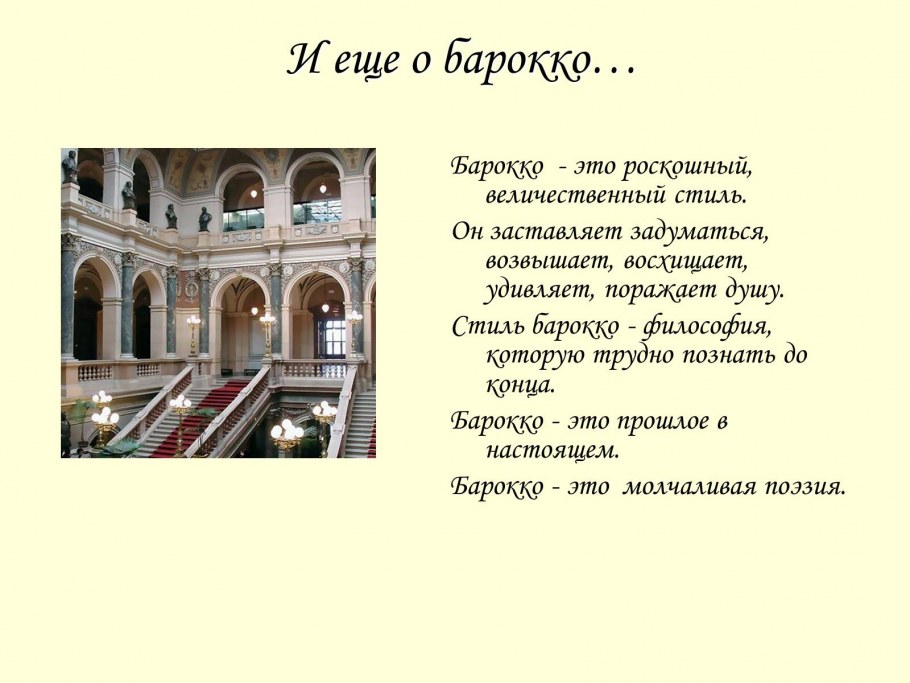 И еще о барокко…

Барокко - это роскошный, величественный стиль.

Он заставляет задуматься, возвышает, восхищает, удивляет, поражает душу.

Стиль барокко - философия, которую трудно познать до конца.

Барокко - это прошлое в настоящем.

Барокко - это молчаливая поэзия.